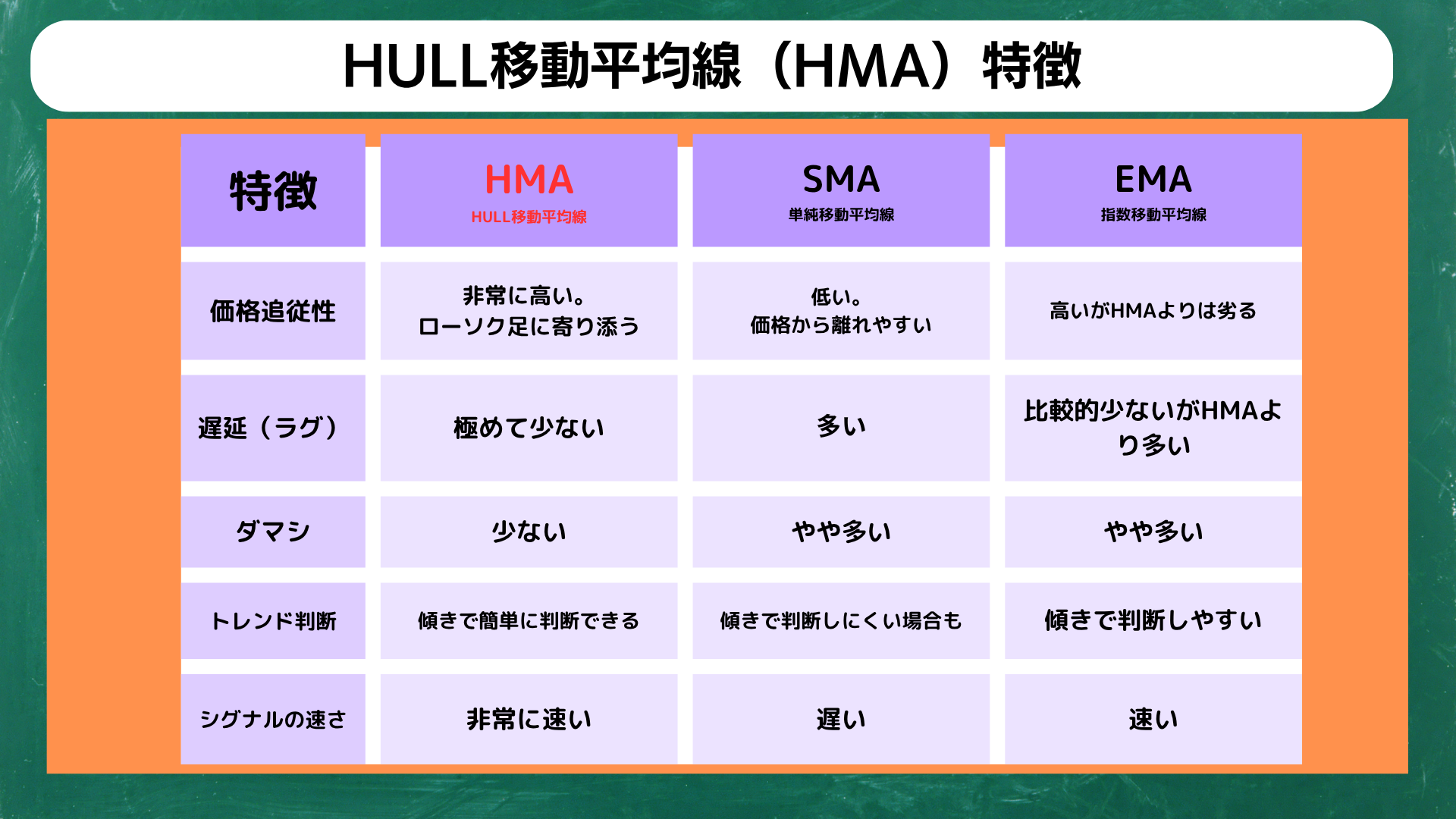 HULL移動平均線（HMA）特徴

| 特徴 | HMA HULL移動平均線 | SMA 単純移動平均線 | EMA 指数移動平均線 |
|---|---|---|---|
| 価格追従性 | 非常に高い。ローソク足に寄り添う | 低い。価格から離れやすい | 高いがHMAよりは劣る |
| 遅延（ラグ） | 極めて少ない | 多い | 比較的少ないがHMAより多い |
| ダマシ | 少ない | やや多い | やや多い |
| トレンド判断 | 傾きで簡単に判断できる | 傾きで判断しにくい場合も | 傾きで判断しやすい |
| シグナルの速さ | 非常に速い | 遅い | 速い |